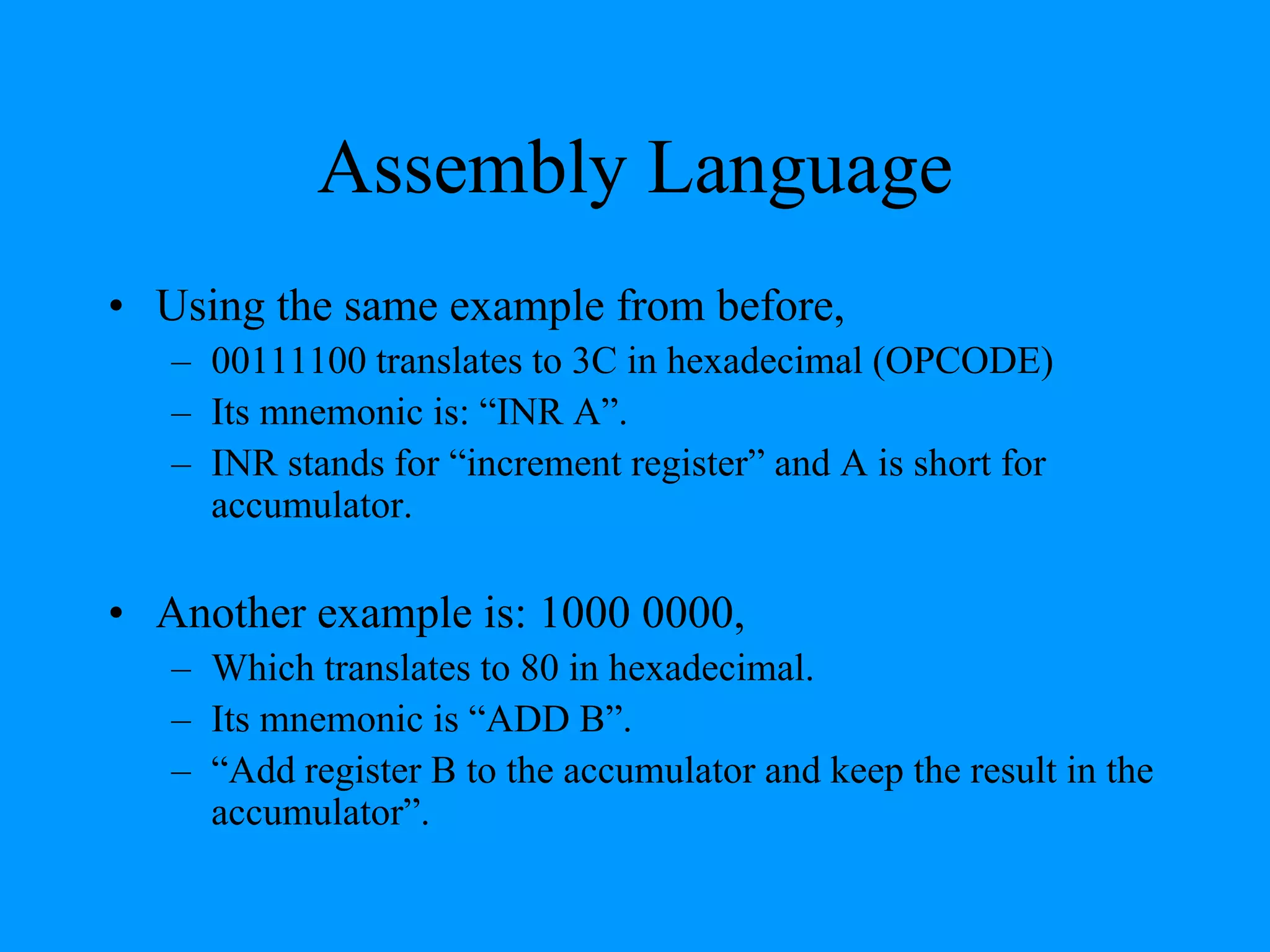 Assembly Language

• Using the same example from before,
  – 00111100 translates to 3C in hexadecimal (OPCODE)
  – Its mnemonic is: “INR A”.
  – INR stands for “increment register” and A is short for accumulator.

• Another example is: 1000 0000,
  – Which translates to 80 in hexadecimal.
  – Its mnemonic is “ADD B”.
  – “Add register B to the accumulator and keep the result in the accumulator”.